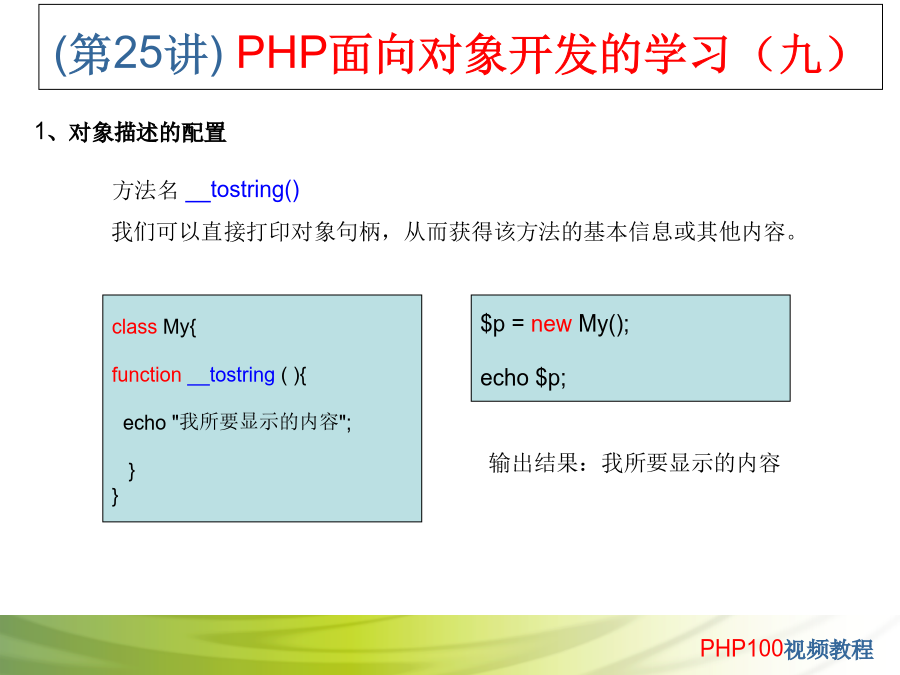 (第25讲) PHP面向对象开发的学习（九）

1、对象描述的配置

方法名 __tostring()

我们可以直接打印对象句柄，从而获得该方法的基本信息或其他内容。

class My{

function __tostring ( ){

echo "我所要显示的内容";

}
}

$p = new My();

echo $p;

输出结果：我所要显示的内容

PHP100视频教程